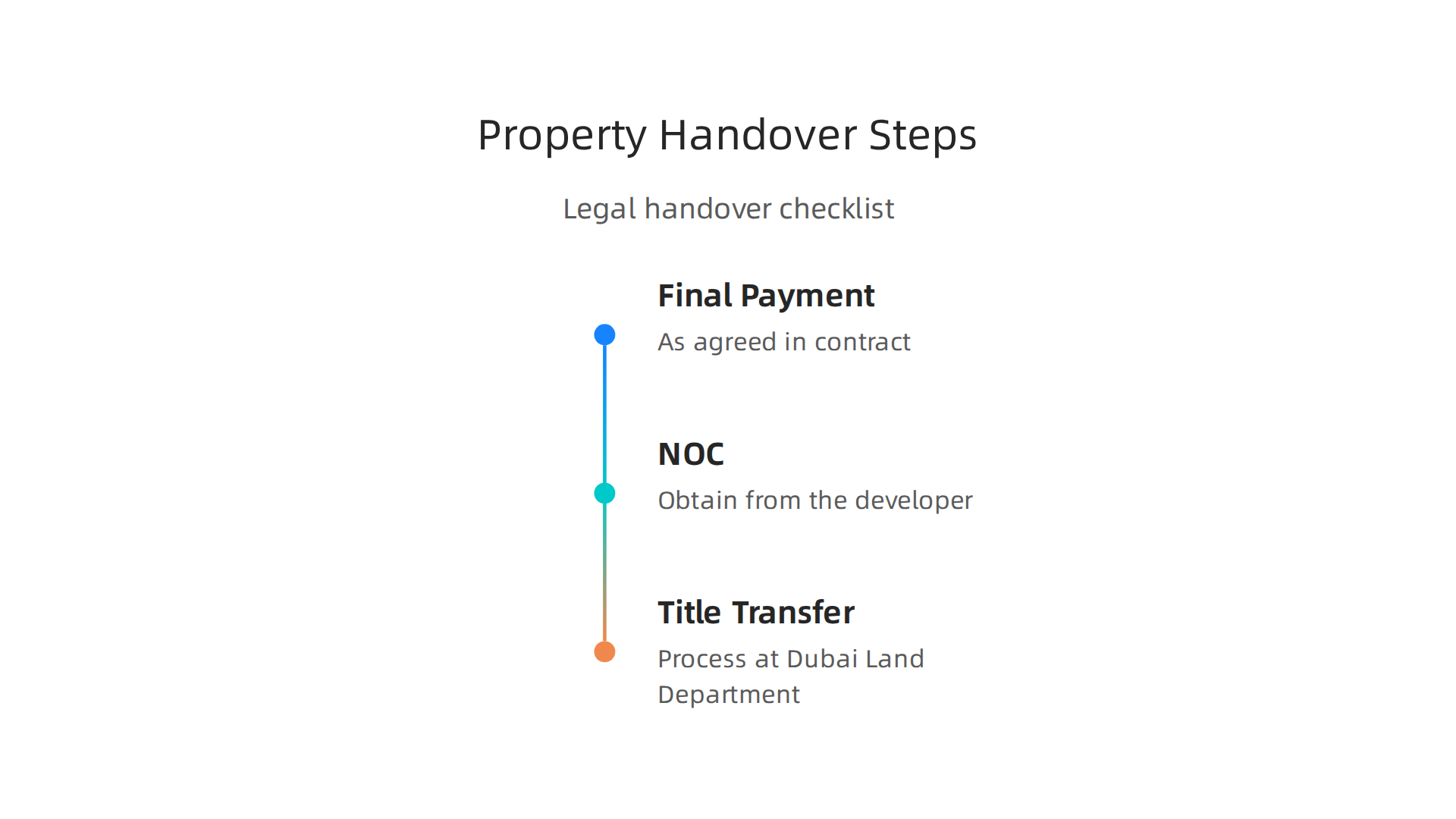 Property Handover Steps

Legal handover checklist

Final Payment
As agreed in contract

NOC
Obtain from the developer

Title Transfer
Process at Dubai Land Department